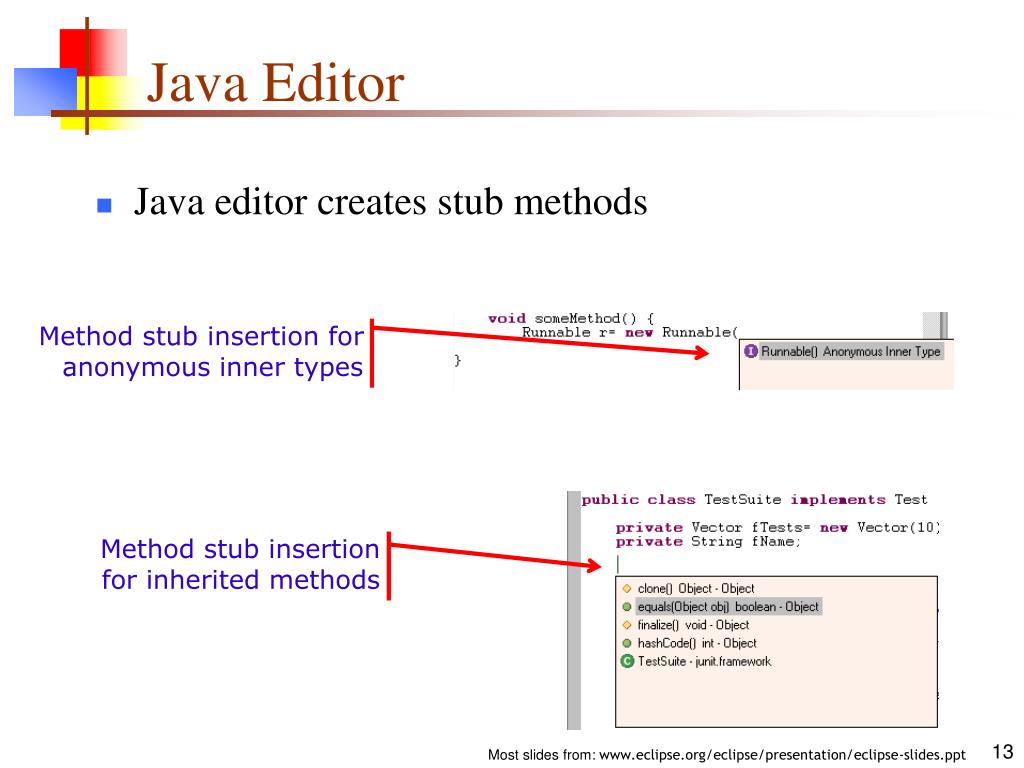 Java Editor

Java editor creates stub methods

Method stub insertion for anonymous inner types

void someMethod() {
Runnable r= new Runnable(
}

Runnable() Anonymous Inner Type

Method stub insertion for inherited methods

public class TestSuite implements Test
private Vector fTests= new Vector(10)
private String fName;

clone() Object - Object
equals(Object obj) boolean - Object
finalize() void - Object
hashCode() int - Object
TestSuite - junit.framework

Most slides from: www.eclipse.org/eclipse/presentation/eclipse-slides.ppt

13